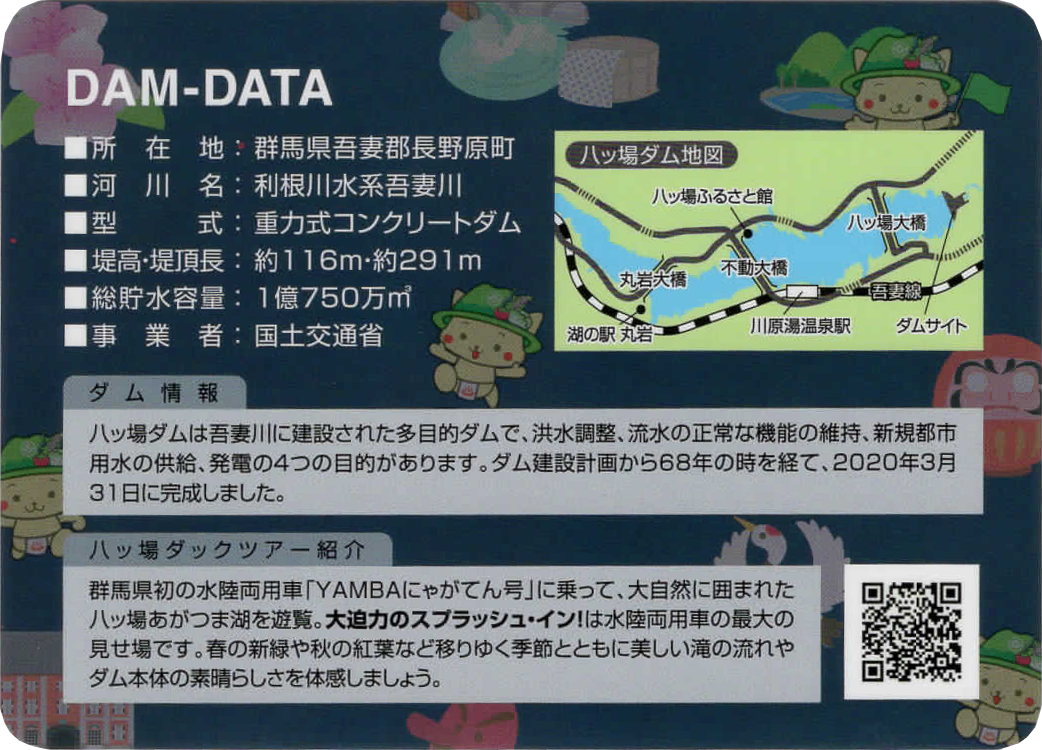 DAM-DATA

■所　在　地：群馬県吾妻郡長野原町
■河　川　名：利根川水系吾妻川
■型　　　式：重力式コンクリートダム
■堤高･堤頂長：約116m･約291m
■総貯水容量：1億750万m³
■事　業　者：国土交通省

八ッ場ダム地図
八ッ場ふるさと館
八ッ場大橋
丸岩大橋
不動大橋
吾妻線
湖の駅 丸岩
川原湯温泉駅
ダムサイト

ダム情報

八ッ場ダムは吾妻川に建設された多目的ダムで、洪水調整、流水の正常な機能の維持、新規都市用水の供給、発電の4つの目的があります。ダム建設計画から68年の時を経て、2020年3月31日に完成しました。

八ッ場ダックツアー紹介

群馬県初の水陸両用車「YAMBAにゃがてん号」に乗って、大自然に囲まれた八ッ場あがつま湖を遊覧。大迫力のスプラッシュ･イン!は水陸両用車の最大の見せ場です。春の新緑や秋の紅葉など移りゆく季節とともに美しい滝の流れやダム本体の素晴らしさを体感しましょう。